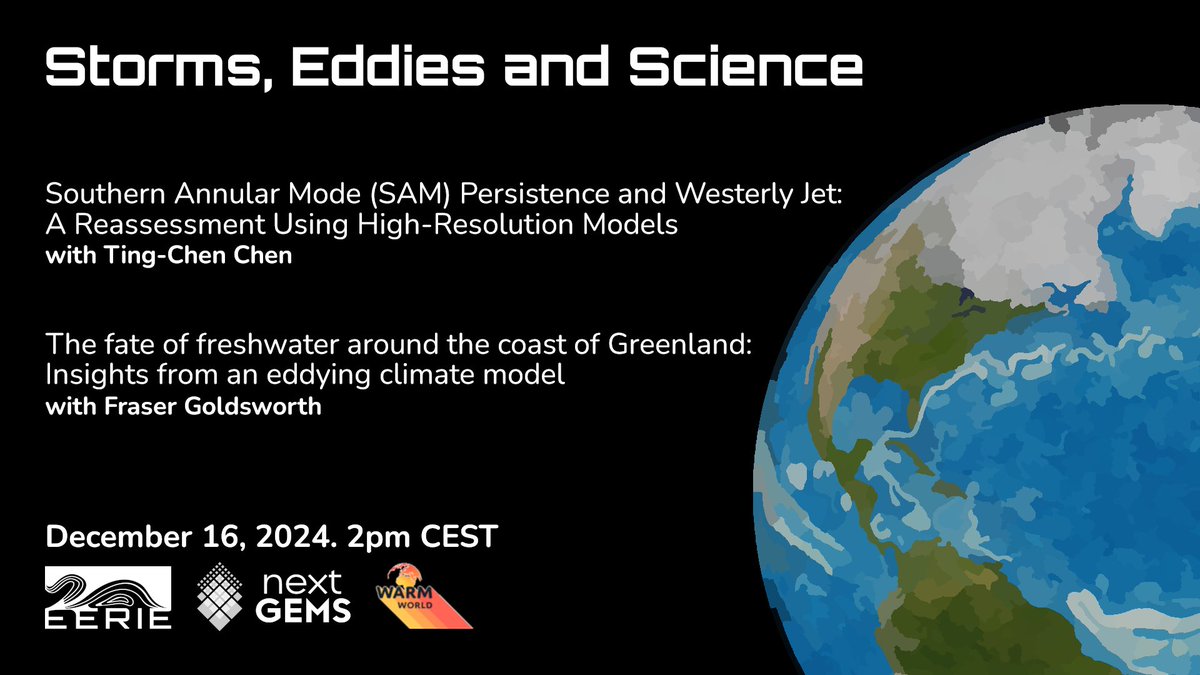 Storms, Eddies and Science

Southern Annular Mode (SAM) Persistence and Westerly Jet: A Reassessment Using High-Resolution Models
with Ting-Chen Chen

The fate of freshwater around the coast of Greenland: Insights from an eddying climate model
with Fraser Goldsworth

December 16, 2024. 2pm CEST

EERIE

next GEMS

WARM WORLD